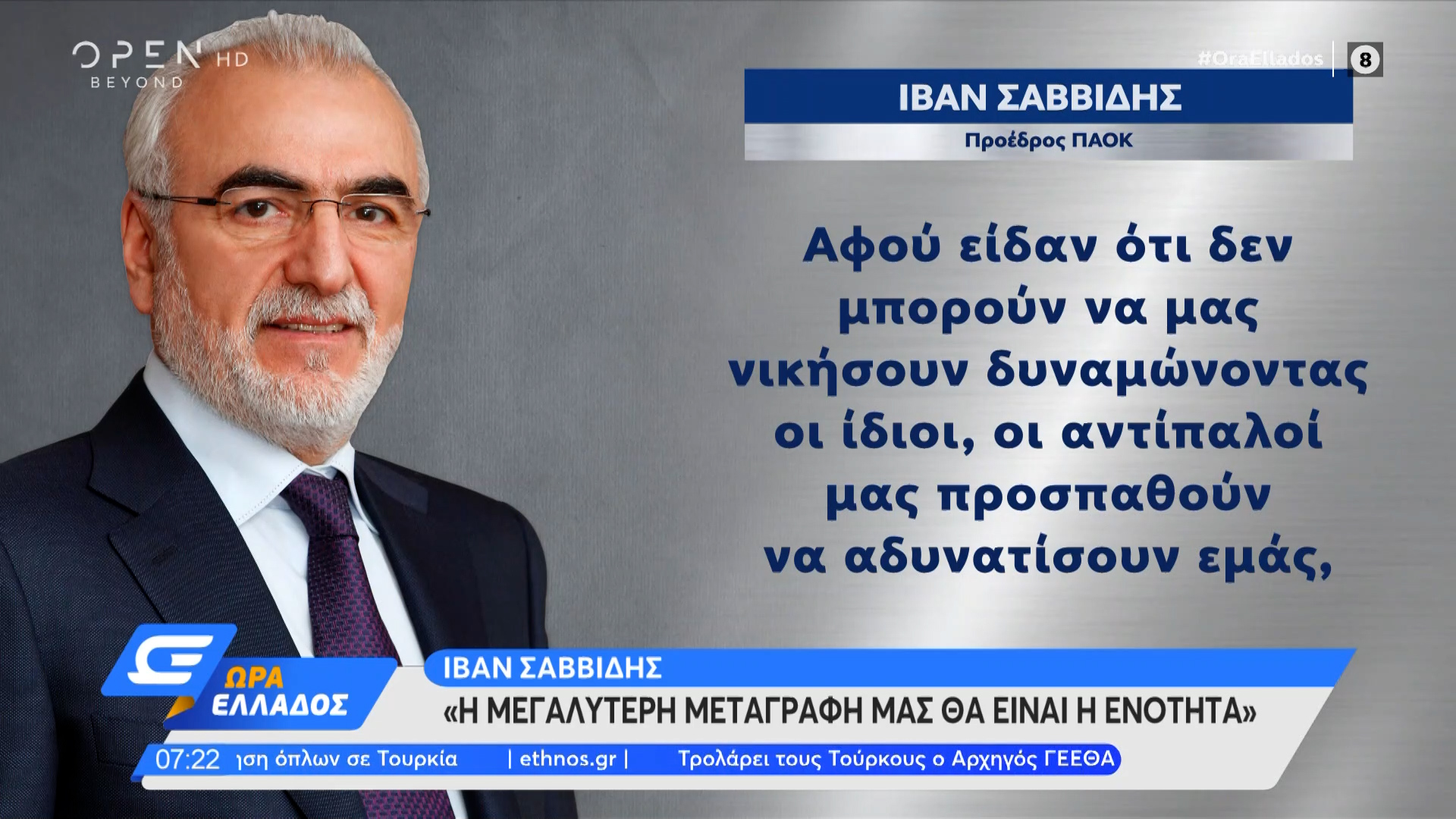 OPEN HD
BEYOND

#OraEllados
8

ΙΒΑΝ ΣΑΒΒΙΔΗΣ
Προέδρος ΠΑΟΚ

Αφού είδαν ότι δεν μπορούν να μας νικήσουν δυναμώνοντας οι ίδιοι, οι αντίπαλοί μας προσπαθούν να αδυνατίσουν εμάς,

ΩΡΑ ΕΛΛΑΔΟΣ

ΙΒΑΝ ΣΑΒΒΙΔΗΣ
«Η ΜΕΓΑΛΥΤΕΡΗ ΜΕΤΑΓΡΑΦΗ ΜΑΣ ΘΑ ΕΙΝΑΙ Η ΕΝΟΤΗΤΑ»

07:22 ιση όπλων σε Τουρκία | ethnos.gr | Τρολάρει τους Τούρκους ο Αρχηγός ΓΕΕΘΑ